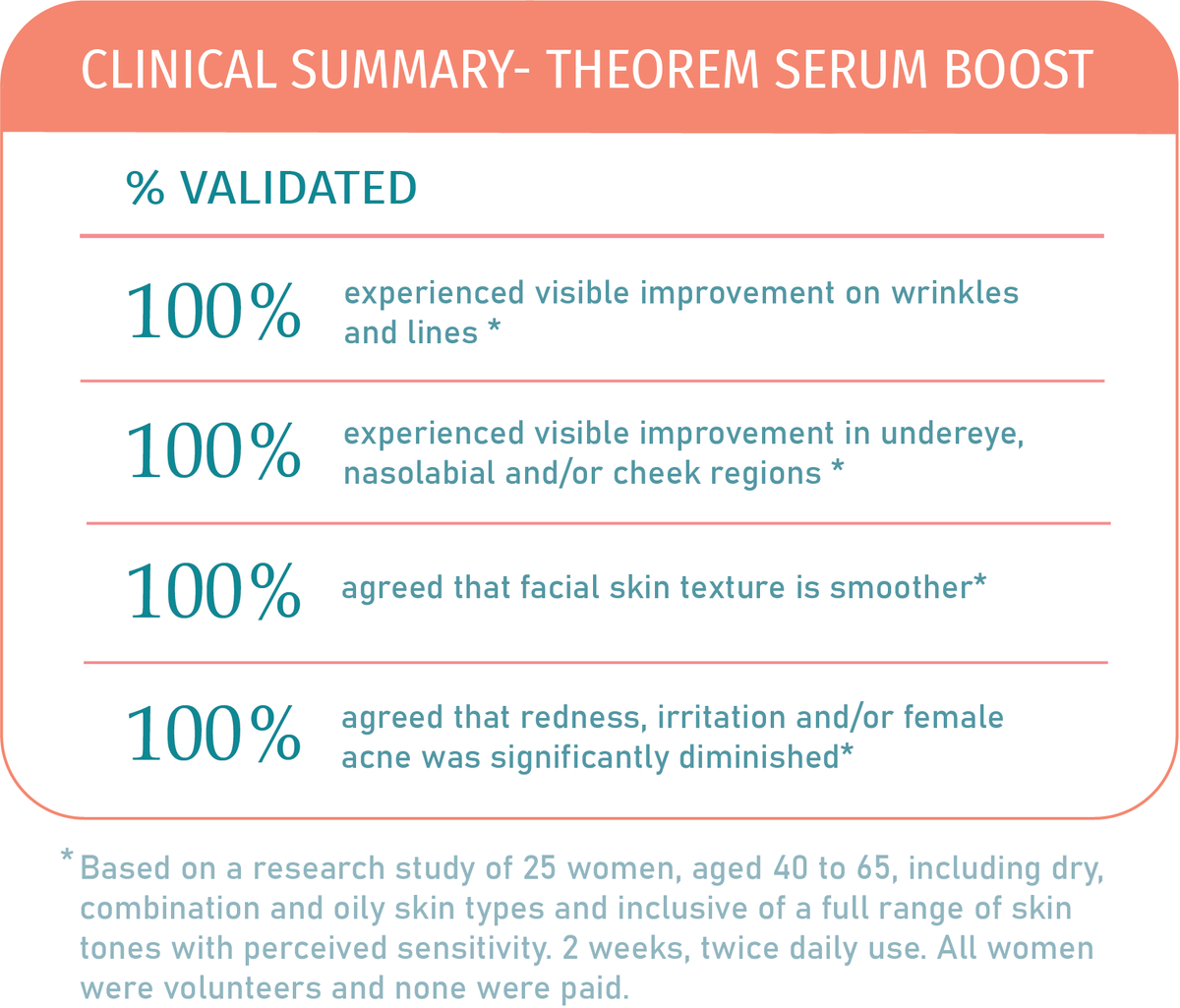 CLINICAL SUMMARY- THEOREM SERUM BOOST

% VALIDATED

100% experienced visible improvement on wrinkles and lines *

100% experienced visible improvement in undereye, nasolabial and/or cheek regions *

100% agreed that facial skin texture is smoother*

100% agreed that redness, irritation and/or female acne was significantly diminished*

* Based on a research study of 25 women, aged 40 to 65, including dry, combination and oily skin types and inclusive of a full range of skin tones with perceived sensitivity. 2 weeks, twice daily use. All women were volunteers and none were paid.